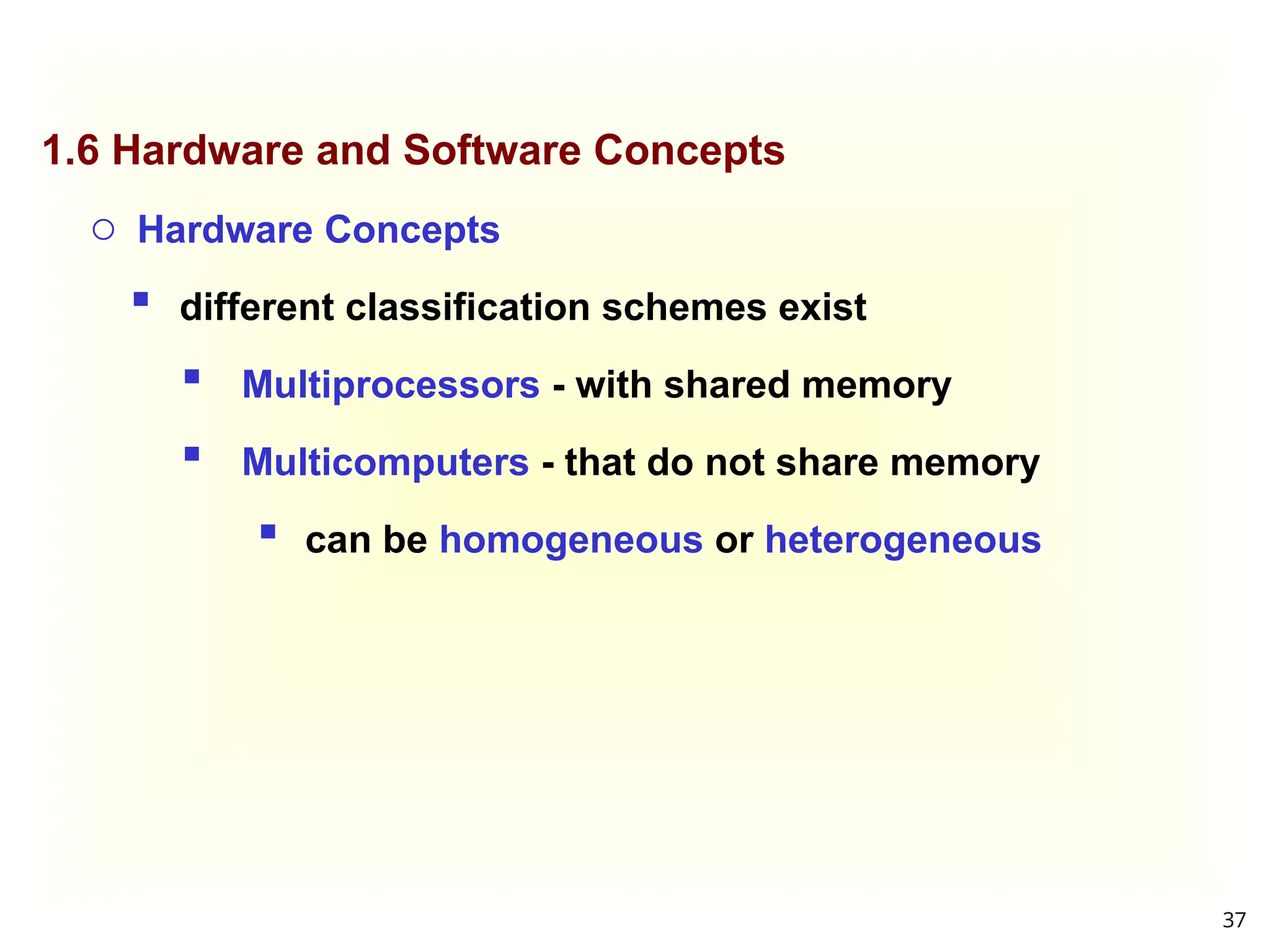 1.6 Hardware and Software Concepts

○ Hardware Concepts

▪ different classification schemes exist

▪ Multiprocessors - with shared memory

▪ Multicomputers - that do not share memory

▪ can be homogeneous or heterogeneous

37